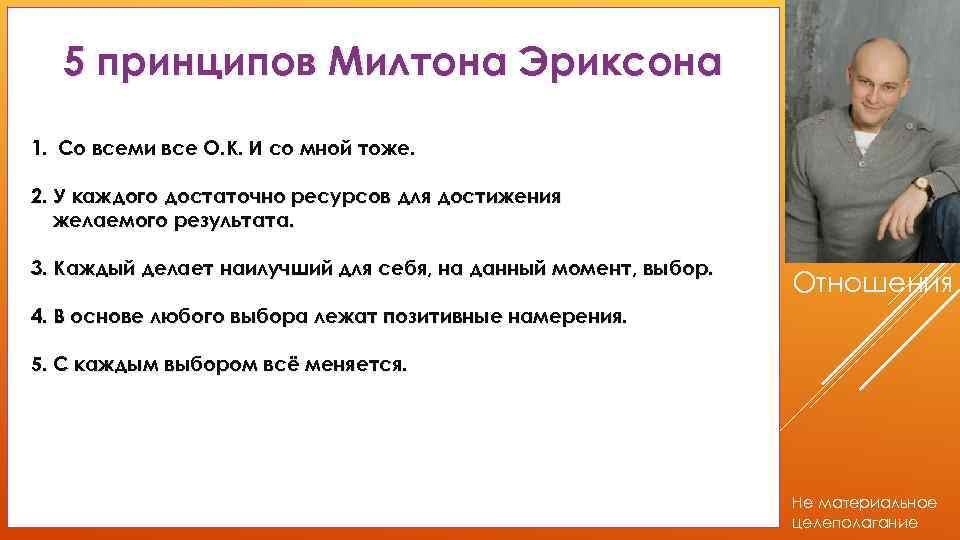 5 принципов Милтона Эриксона

1. Со всеми все О.К. И со мной тоже.

2. У каждого достаточно ресурсов для достижения желаемого результата.

3. Каждый делает наилучший для себя, на данный момент, выбор.

4. В основе любого выбора лежат позитивные намерения.

5. С каждым выбором всё меняется.

Отношения

Не материальное целеполагание